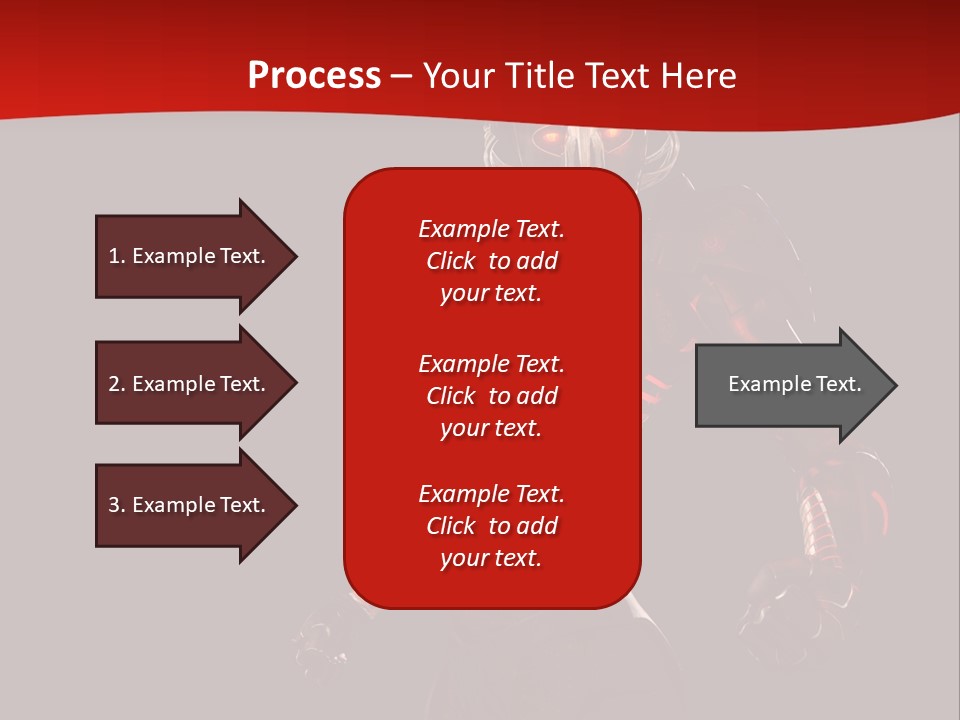 Process – Your Title Text Here

1. Example Text.

2. Example Text.

3. Example Text.

Example Text. Click to add your text.

Example Text. Click to add your text.

Example Text. Click to add your text.

Example Text.